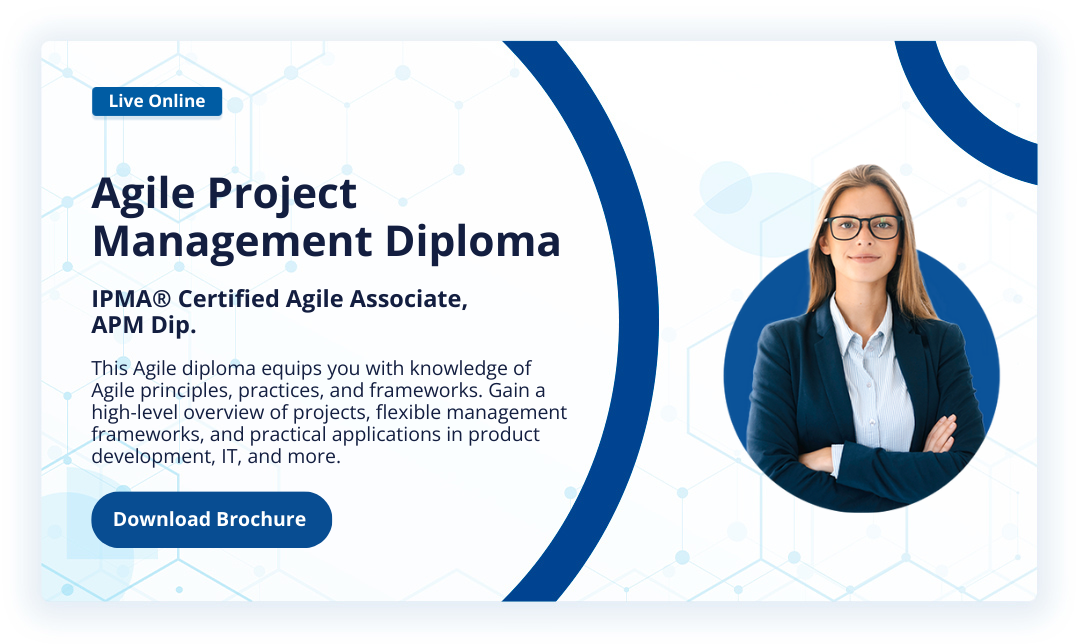 Live Online

Agile Project Management Diploma

IPMA® Certified Agile Associate, APM Dip.

This Agile diploma equips you with knowledge of Agile principles, practices, and frameworks. Gain a high-level overview of projects, flexible management frameworks, and practical applications in product development, IT, and more.

Download Brochure